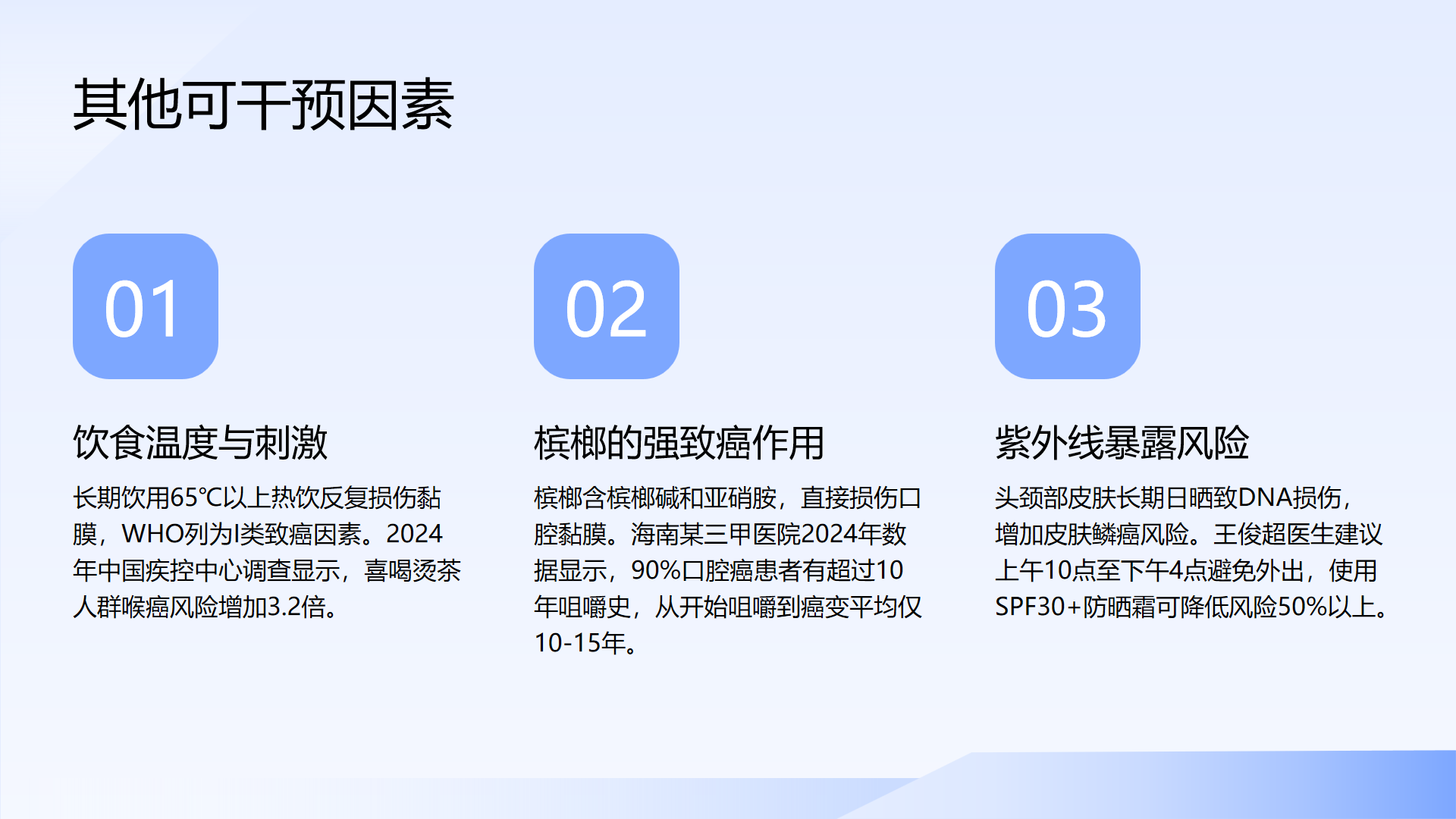 其他可干预因素

01

饮食温度与刺激

长期饮用65℃以上热饮反复损伤黏膜，WHO列为I类致癌因素。2024年中国疾控中心调查显示，喜喝烫茶人群喉癌风险增加3.2倍。

02

槟榔的强致癌作用

槟榔含槟榔碱和亚硝胺，直接损伤口腔黏膜。海南某三甲医院2024年数据显示，90%口腔癌患者有超过10年咀嚼史，从开始咀嚼到癌变平均仅10-15年。

03

紫外线暴露风险

头颈部皮肤长期日晒致DNA损伤，增加皮肤鳞癌风险。王俊超医生建议上午10点至下午4点避免外出，使用SPF30+防晒霜可降低风险50%以上。